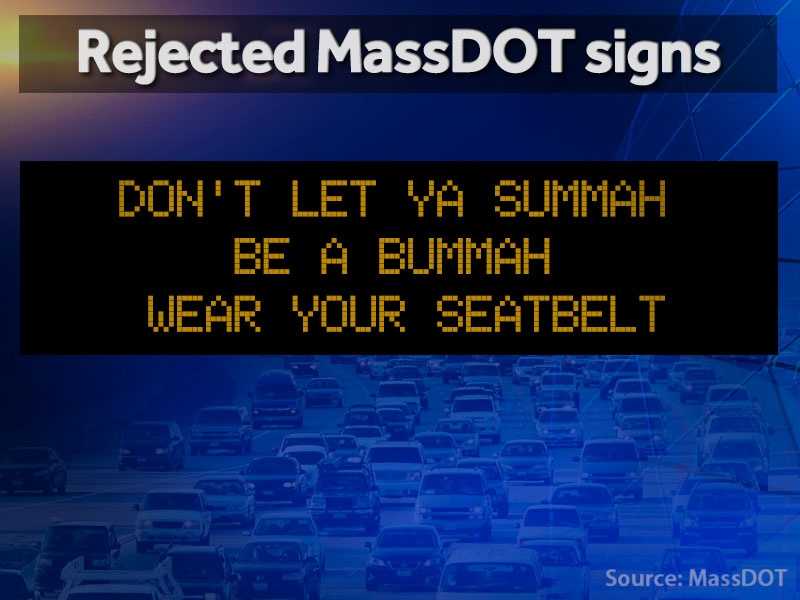 Rejected MassDOT signs

DON'T LET YA SUMMAH
BE A BUMMAH
WEAR YOUR SEATBELT

Source: MassDOT